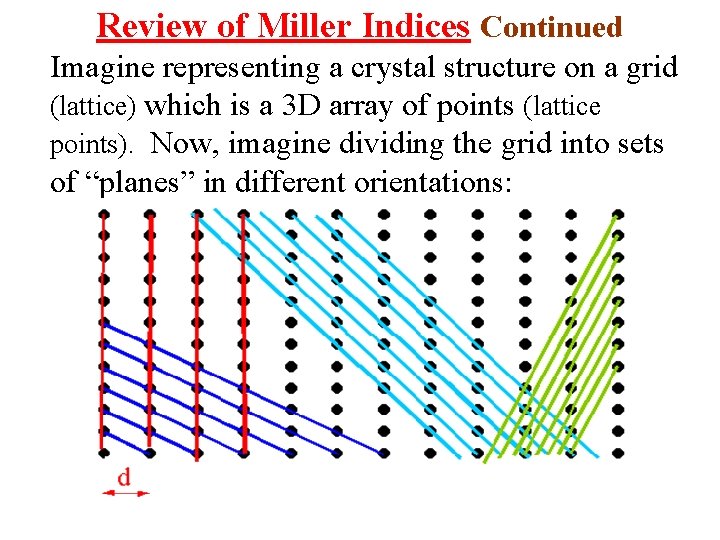 Review of Miller Indices Continued

Imagine representing a crystal structure on a grid (lattice) which is a 3D array of points (lattice points). Now, imagine dividing the grid into sets of “planes” in different orientations:

d